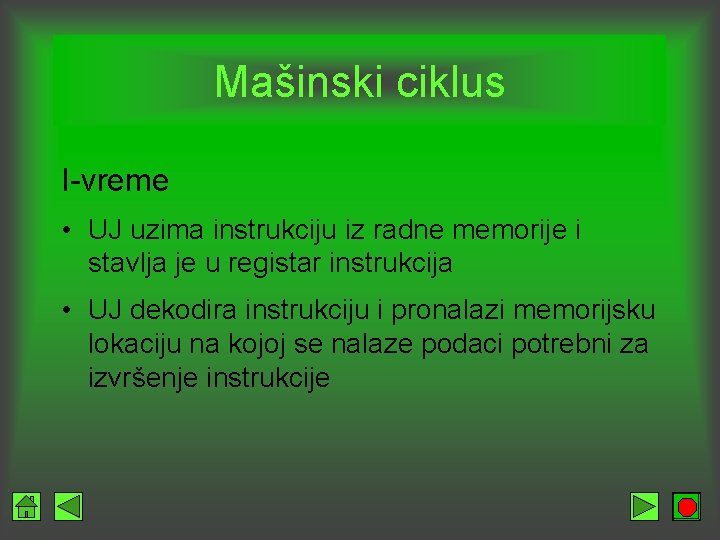 Mašinski ciklus

I-vreme

• UJ uzima instrukciju iz radne memorije i stavlja je u registar instrukcija

• UJ dekodira instrukciju i pronalazi memorijsku lokaciju na kojoj se nalaze podaci potrebni za izvršenje instrukcije